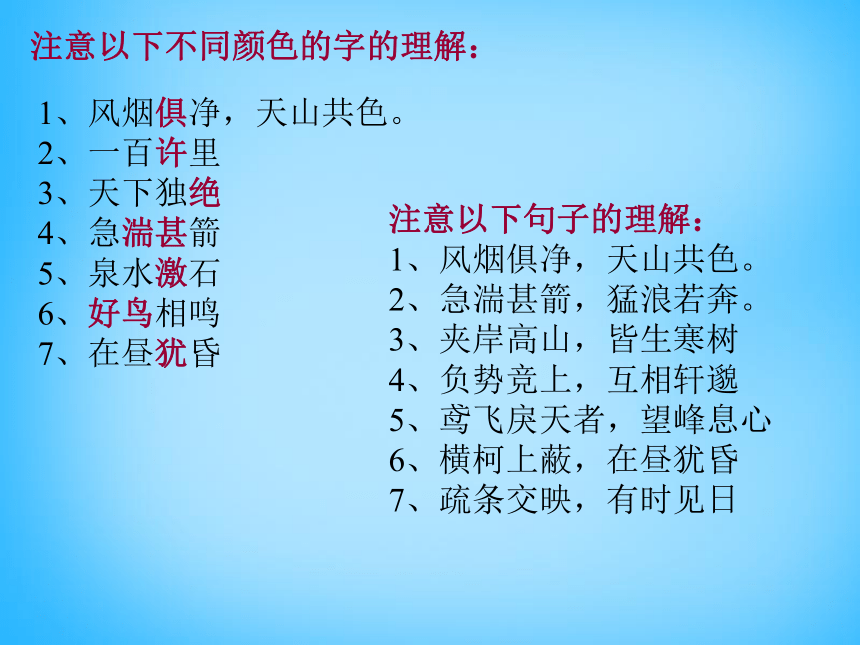 注意以下不同颜色的字的理解：

1、风烟俱净，天山共色。
2、一百许里
3、天下独绝
4、急湍甚箭
5、泉水激石
6、好鸟相鸣
7、在昼犹昏

注意以下句子的理解：
1、风烟俱净，天山共色。
2、急湍甚箭，猛浪若奔。
3、夹岸高山，皆生寒树
4、负势竞上，互相轩邈
5、鸢飞戾天者，望峰息心
6、横柯上蔽，在昼犹昏
7、疏条交映，有时见日